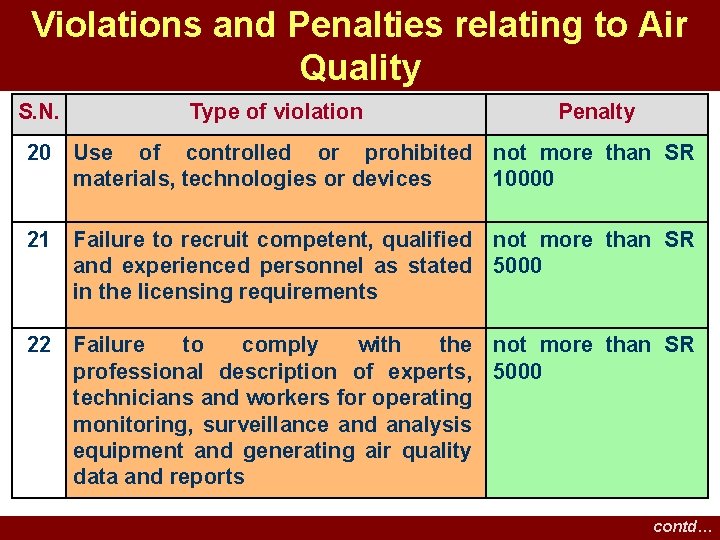 Violations and Penalties relating to Air Quality

| S.N. | Type of violation | Penalty |
|---|---|---|
| 20 | Use of controlled or prohibited materials, technologies or devices | not more than SR 10000 |
| 21 | Failure to recruit competent, qualified and experienced personnel as stated in the licensing requirements | not more than SR 5000 |
| 22 | Failure to comply with the professional description of experts, technicians and workers for operating monitoring, surveillance and analysis equipment and generating air quality data and reports | not more than SR 5000 |

contd…